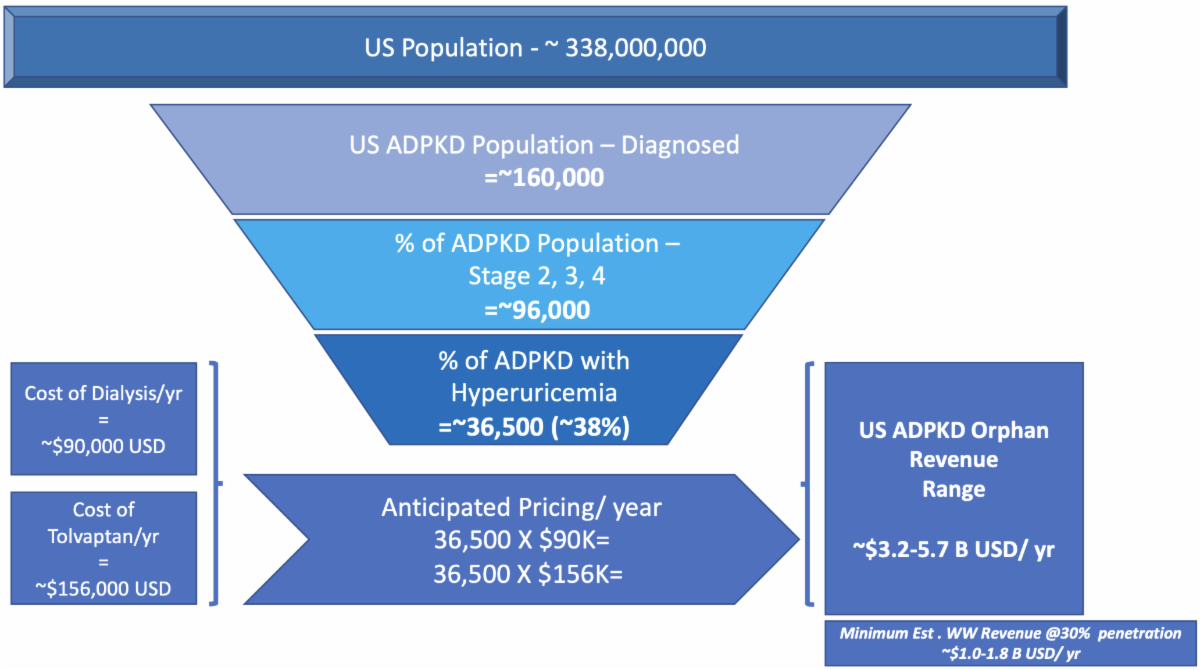 US Population - ~ 338,000,000

US ADPKD Population – Diagnosed
=~160,000

% of ADPKD Population – Stage 2, 3, 4
=~96,000

% of ADPKD with Hyperuricemia
=~36,500 (~38%)

Cost of Dialysis/yr
=
~$90,000 USD

Cost of Tolvaptan/yr
=
~$156,000 USD

Anticipated Pricing/ year
36,500 X $90K=
36,500 X $156K=

US ADPKD Orphan Revenue Range

~$3.2-5.7 B USD/ yr

Minimum Est . WW Revenue @30% penetration
~$1.0-1.8 B USD/ yr